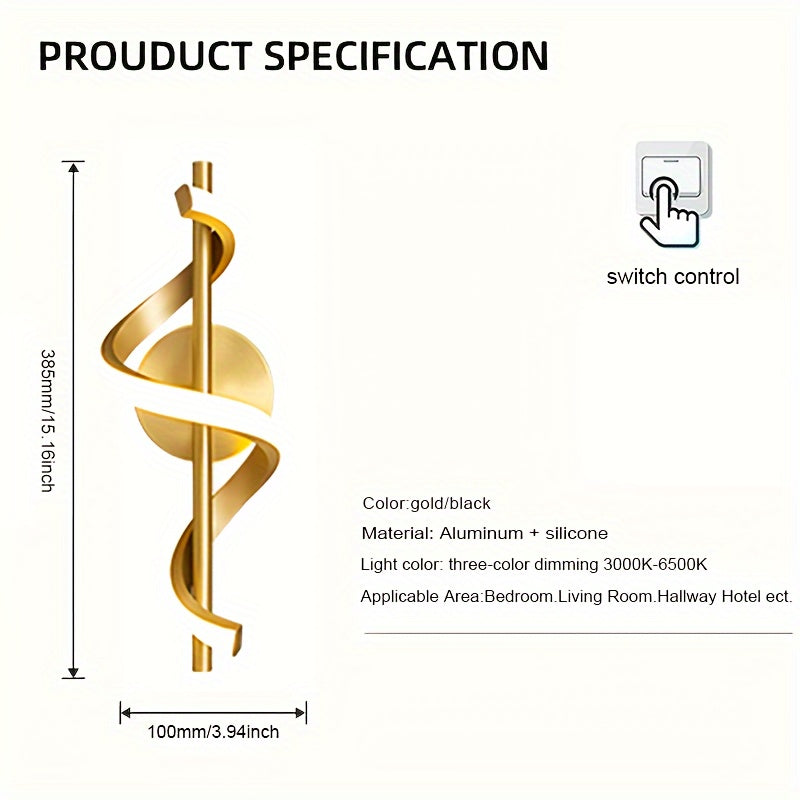 PROUDUCT SPECIFICATION

385mm/15.16inch

100mm/3.94inch

switch control

Color:gold/black

Material: Aluminum + silicone

Light color: three-color dimming 3000K-6500K

Applicable Area:Bedroom.Living Room.Hallway Hotel ect.